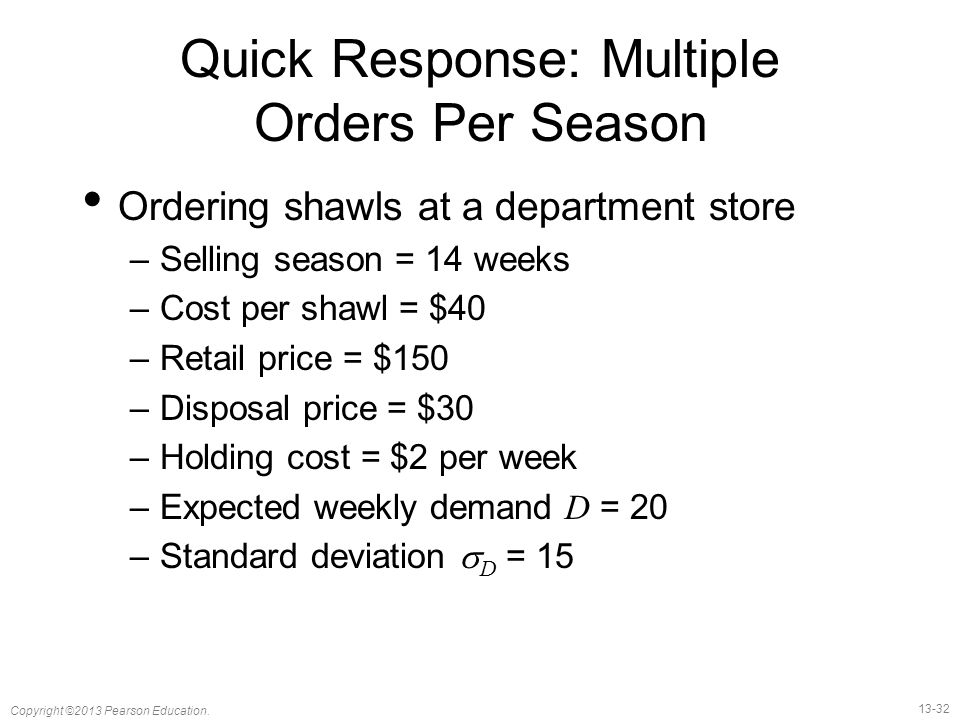 Quick Response: Multiple Orders Per Season

• Ordering shawls at a department store
– Selling season = 14 weeks
– Cost per shawl = \$40
– Retail price = \$150
– Disposal price = \$30
– Holding cost = \$2 per week
– Expected weekly demand $D$ = 20
– Standard deviation $\sigma_D$ = 15

Copyright ©2013 Pearson Education.

13-32